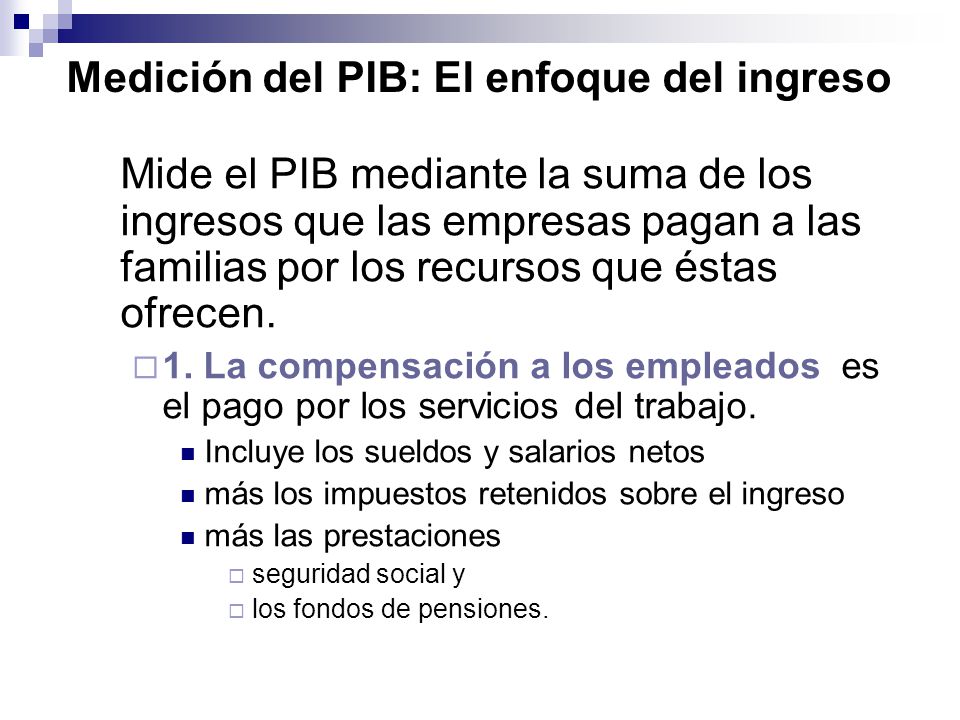 Medición del PIB: El enfoque del ingreso

Mide el PIB mediante la suma de los ingresos que las empresas pagan a las familias por los recursos que éstas ofrecen.

1. La compensación a los empleados es el pago por los servicios del trabajo.

Incluye los sueldos y salarios netos

más los impuestos retenidos sobre el ingreso

más las prestaciones

seguridad social y

los fondos de pensiones.